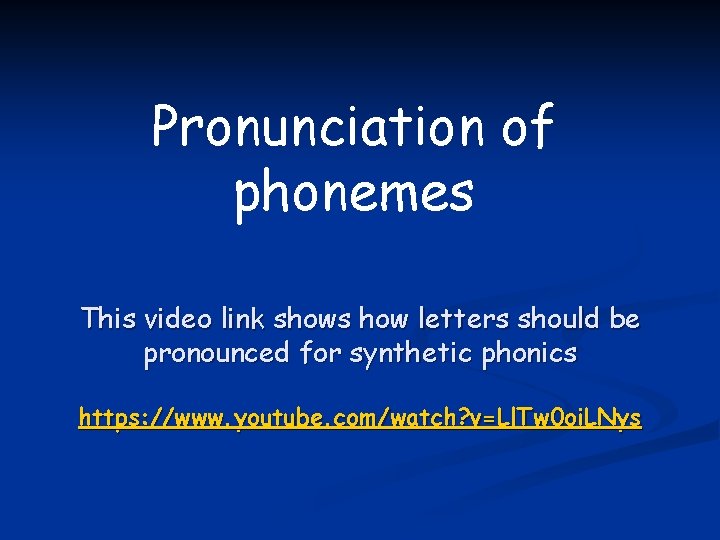 Pronunciation of phonemes

This video link shows how letters should be pronounced for synthetic phonics

https://www.youtube.com/watch?v=LlTw0oiLNys